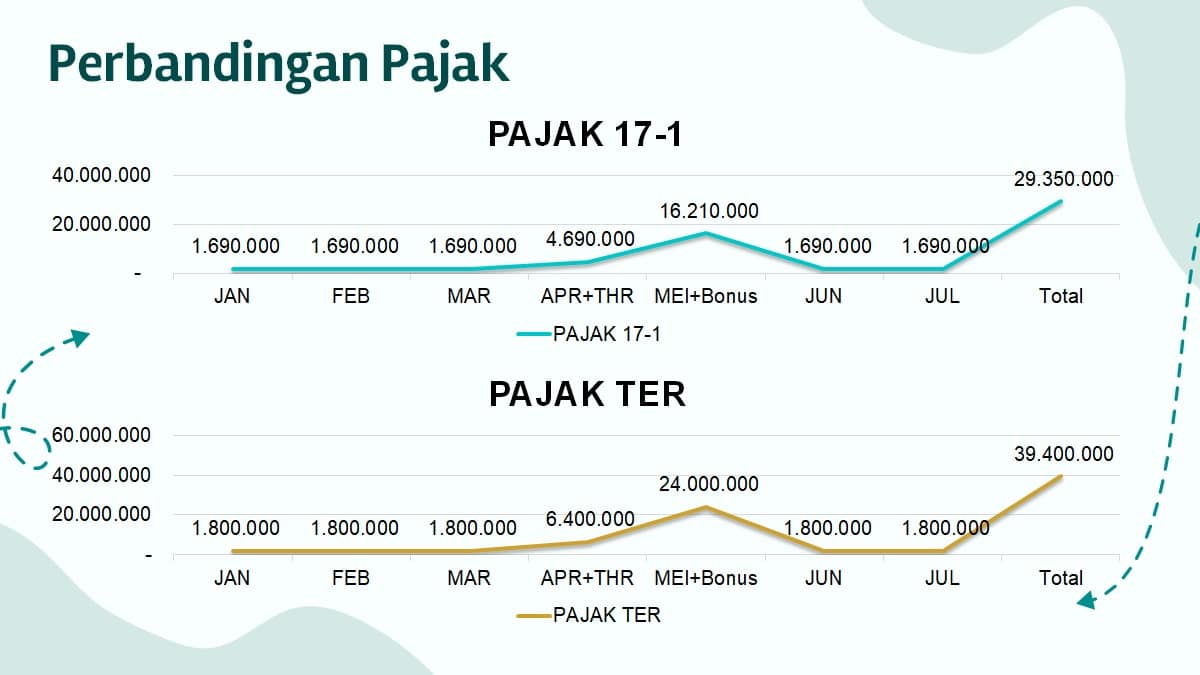 Perbandingan Pajak

PAJAK 17-1

40.000.000
20.000.000
-

1.690.000 1.690.000 1.690.000 4.690.000 16.210.000 1.690.000 1.690.000 29.350.000

JAN FEB MAR APR+THR MEI+Bonus JUN JUL Total

PAJAK 17-1

PAJAK TER

60.000.000
40.000.000
20.000.000
-

1.800.000 1.800.000 1.800.000 6.400.000 24.000.000 1.800.000 1.800.000 39.400.000

JAN FEB MAR APR+THR MEI+Bonus JUN JUL Total

PAJAK TER